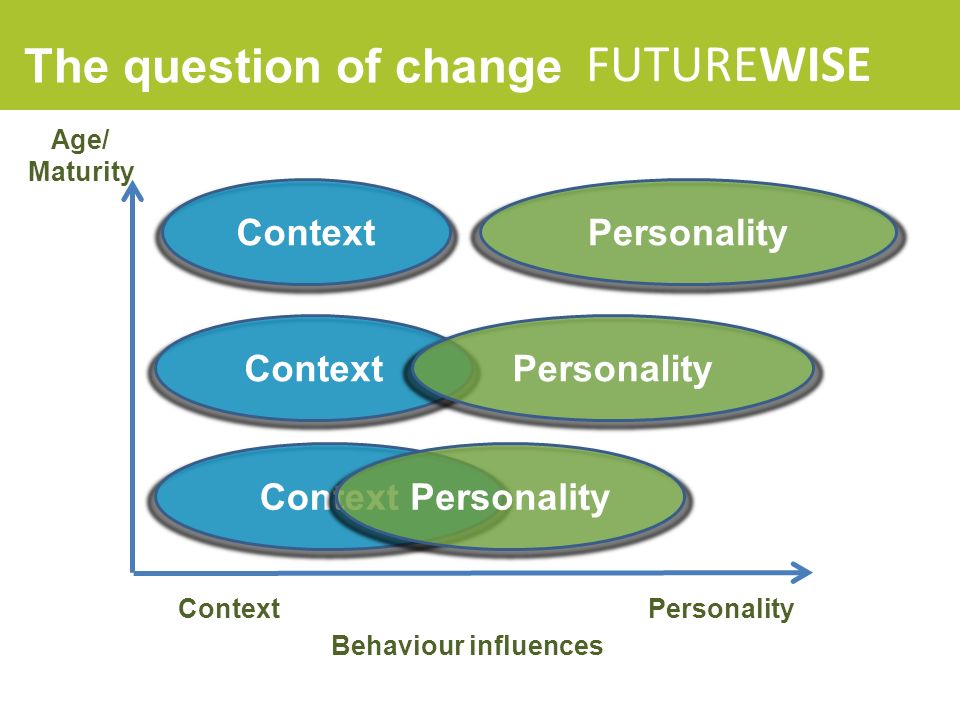 The question of change FUTUREWISE

Age/ Maturity

Context

Personality

Context

Personality

Context

Personality

Context

Personality

Behaviour influences